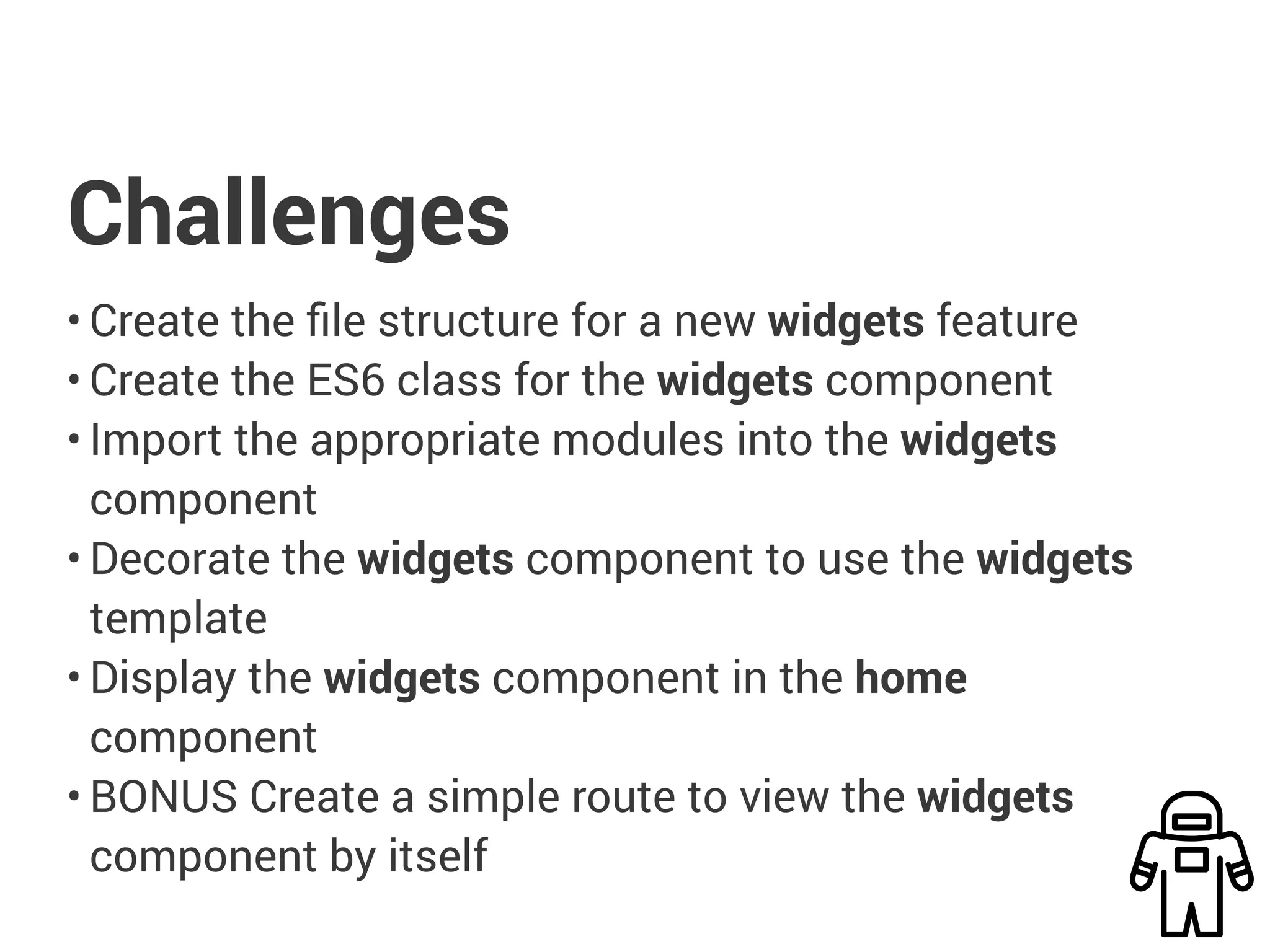 Challenges

• Create the file structure for a new widgets feature
• Create the ES6 class for the widgets component
• Import the appropriate modules into the widgets component
• Decorate the widgets component to use the widgets template
• Display the widgets component in the home component
• BONUS Create a simple route to view the widgets component by itself